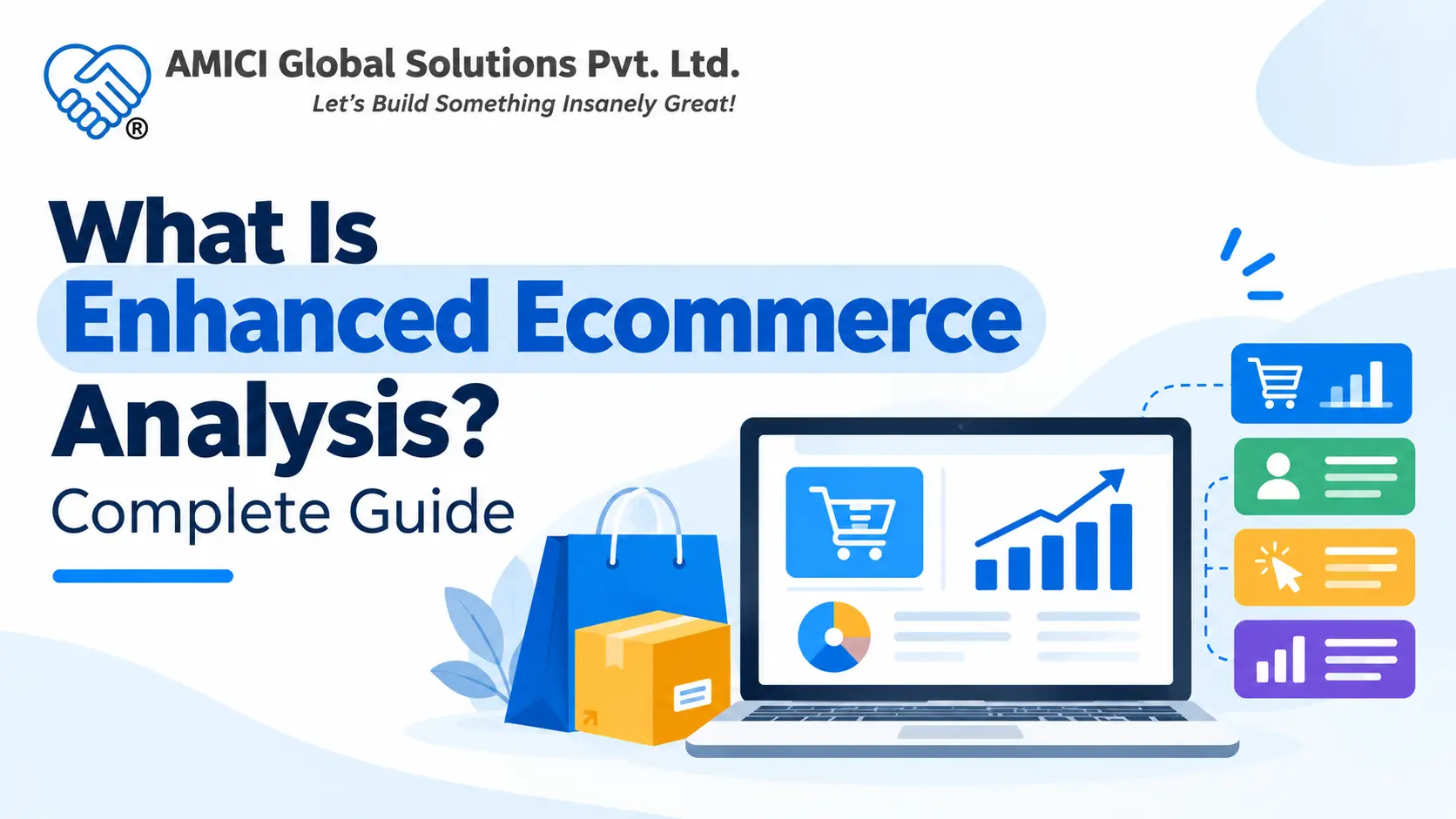 AMICI Global Solutions Pvt. Ltd.
Let's Build Something Insanely Great!

What Is Enhanced Ecommerce Analysis?

Complete Guide